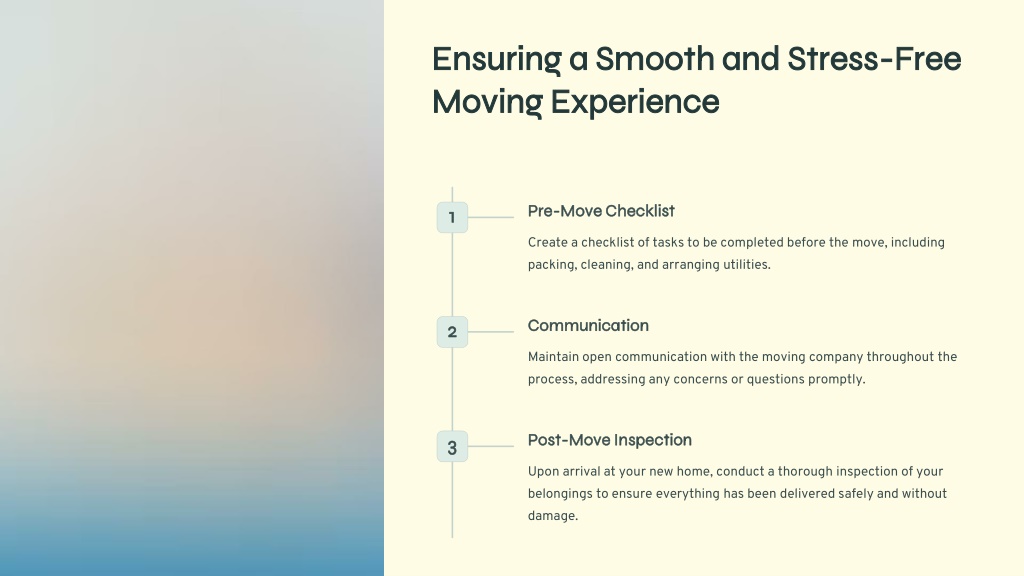 Ensuring a Smooth and Stress-Free Moving Experience

1

Pre-Move Checklist

Create a checklist of tasks to be completed before the move, including packing, cleaning, and arranging utilities.

2

Communication

Maintain open communication with the moving company throughout the process, addressing any concerns or questions promptly.

3

Post-Move Inspection

Upon arrival at your new home, conduct a thorough inspection of your belongings to ensure everything has been delivered safely and without damage.